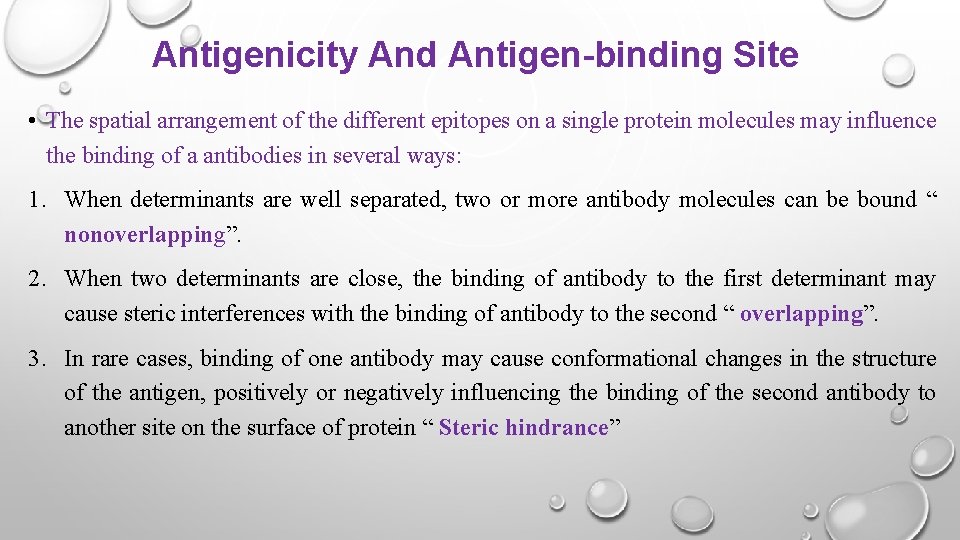 Antigenicity And Antigen-binding Site

• The spatial arrangement of the different epitopes on a single protein molecules may influence the binding of a antibodies in several ways:

1. When determinants are well separated, two or more antibody molecules can be bound “ nonoverlapping”.

2. When two determinants are close, the binding of antibody to the first determinant may cause steric interferences with the binding of antibody to the second “ overlapping”.

3. In rare cases, binding of one antibody may cause conformational changes in the structure of the antigen, positively or negatively influencing the binding of the second antibody to another site on the surface of protein “ Steric hindrance”